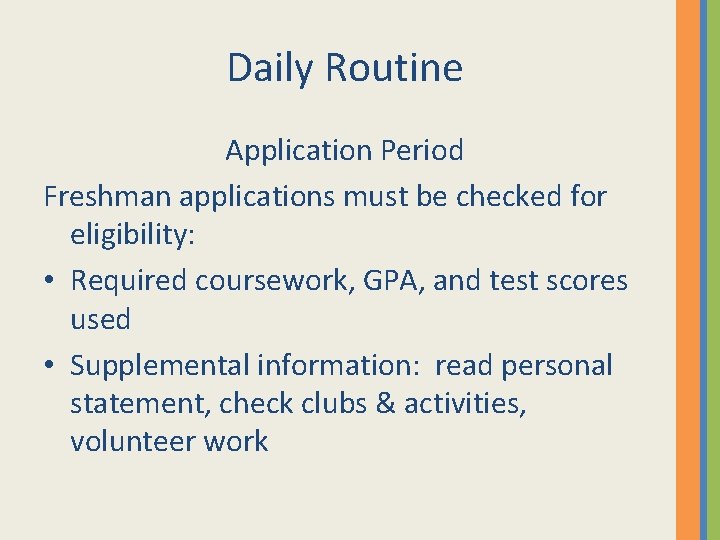 Daily Routine

Application Period

Freshman applications must be checked for eligibility:

• Required coursework, GPA, and test scores used

• Supplemental information: read personal statement, check clubs & activities, volunteer work